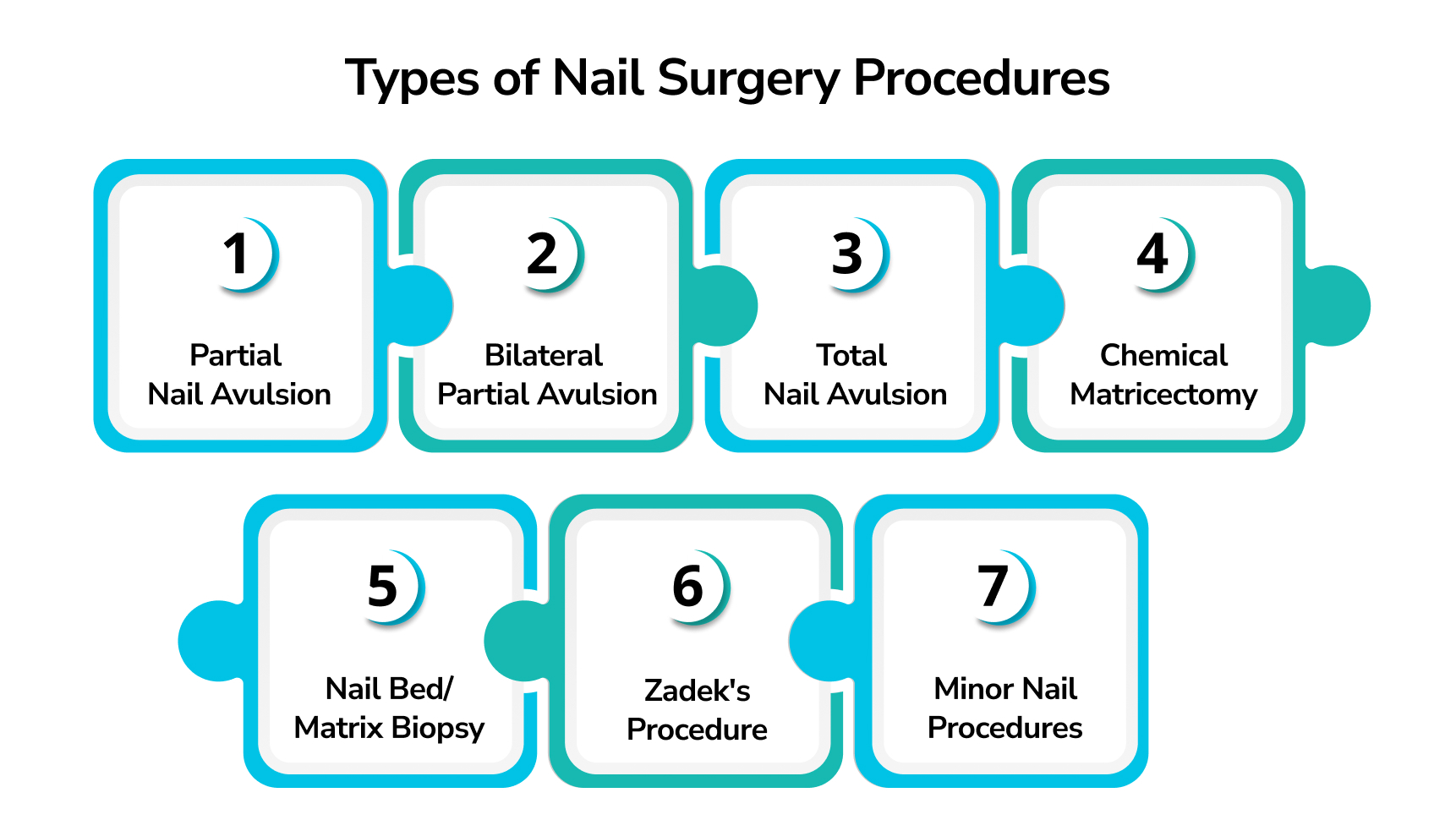 Types of Nail Surgery Procedures

1
Partial Nail Avulsion

2
Bilateral Partial Avulsion

3
Total Nail Avulsion

4
Chemical Matricectomy

5
Nail Bed/ Matrix Biopsy

6
Zadek's Procedure

7
Minor Nail Procedures